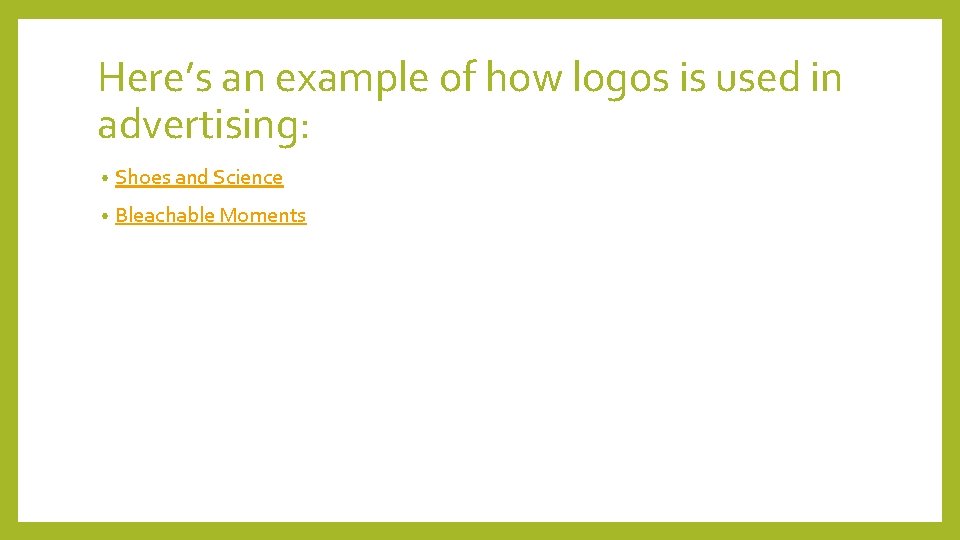 Here’s an example of how logos is used in advertising:

• Shoes and Science
• Bleachable Moments